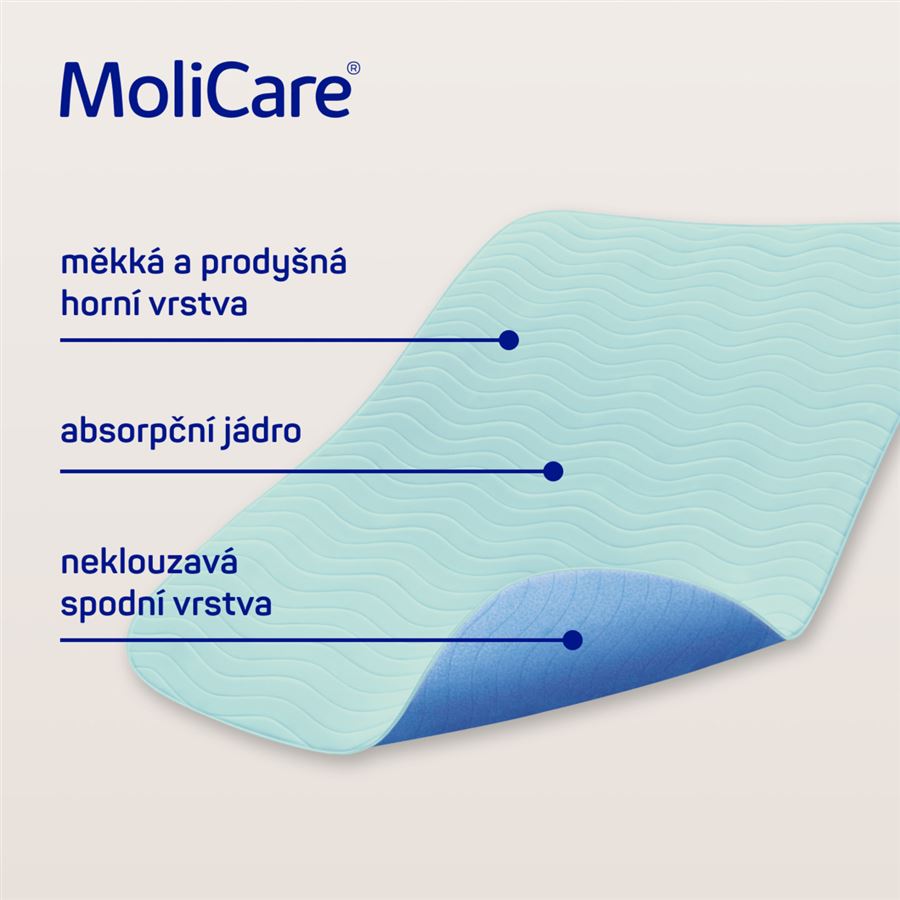 MoliCare®

měkká a prodyšná horní vrstva

absorpční jádro

neklouzavá spodní vrstva